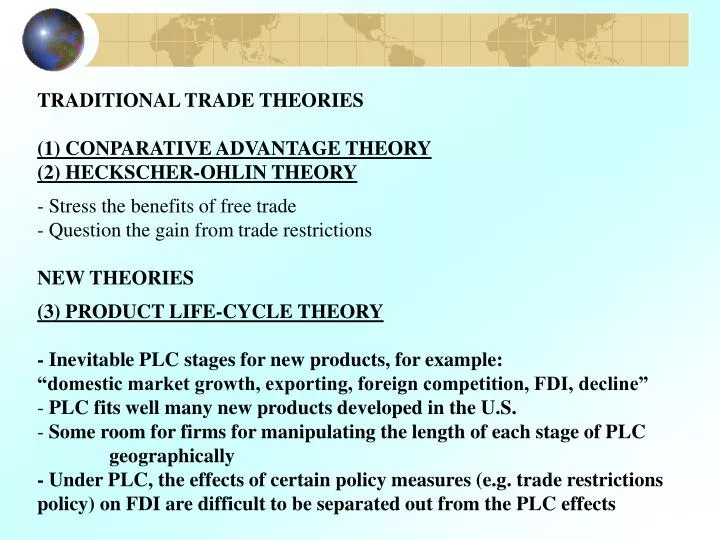 TRADITIONAL TRADE THEORIES

(1) CONPARATIVE ADVANTAGE THEORY
(2) HECKSCHER-OHLIN THEORY

- Stress the benefits of free trade
- Question the gain from trade restrictions

NEW THEORIES

(3) PRODUCT LIFE-CYCLE THEORY

- Inevitable PLC stages for new products, for example:
“domestic market growth, exporting, foreign competition, FDI, decline”
- PLC fits well many new products developed in the U.S.
- Some room for firms for manipulating the length of each stage of PLC geographically
- Under PLC, the effects of certain policy measures (e.g. trade restrictions policy) on FDI are difficult to be separated out from the PLC effects